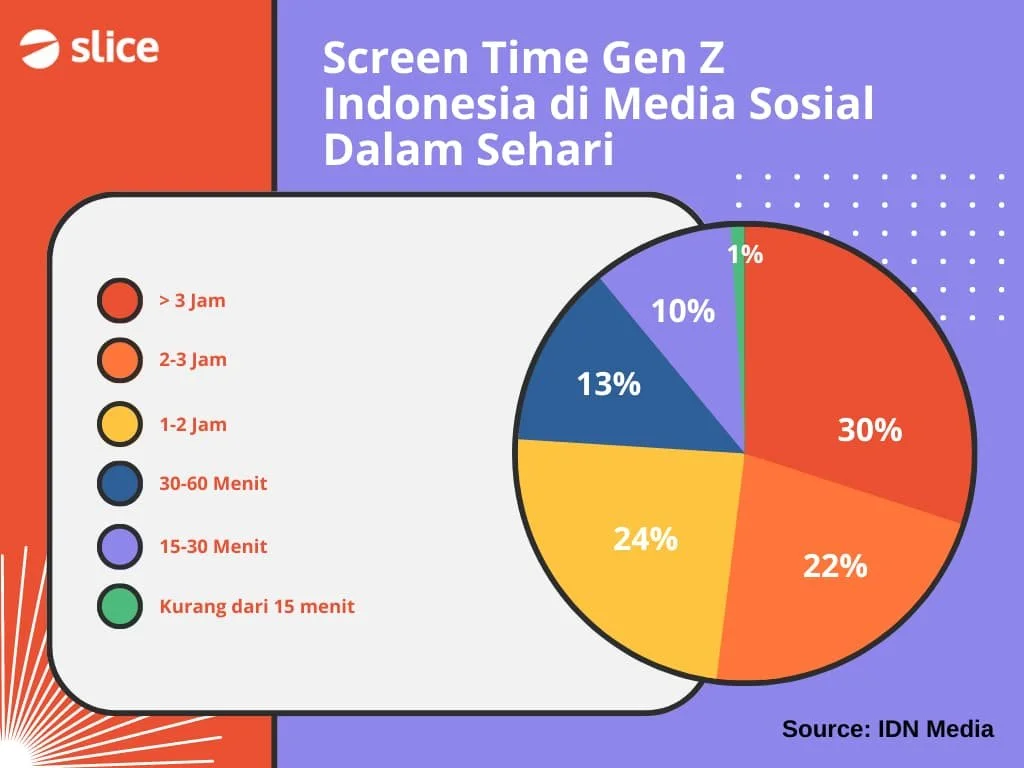 slice

Screen Time Gen Z Indonesia di Media Sosial Dalam Sehari

> 3 Jam
2-3 Jam
1-2 Jam
30-60 Menit
15-30 Menit
Kurang dari 15 menit

1%
10%
13%
30%
24%
22%

Source: IDN Media